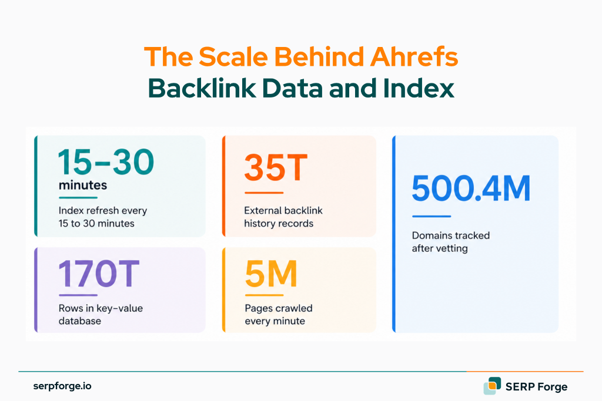 The Scale Behind Ahrefs
Backlink Data and Index

15–30
minutes

Index refresh every 15 to 30 minutes

170T

Rows in key-value database

35T

External backlink history records

5M

Pages crawled every minute

500.4M

Domains tracked after vetting

serpforge.io

SERP Forge